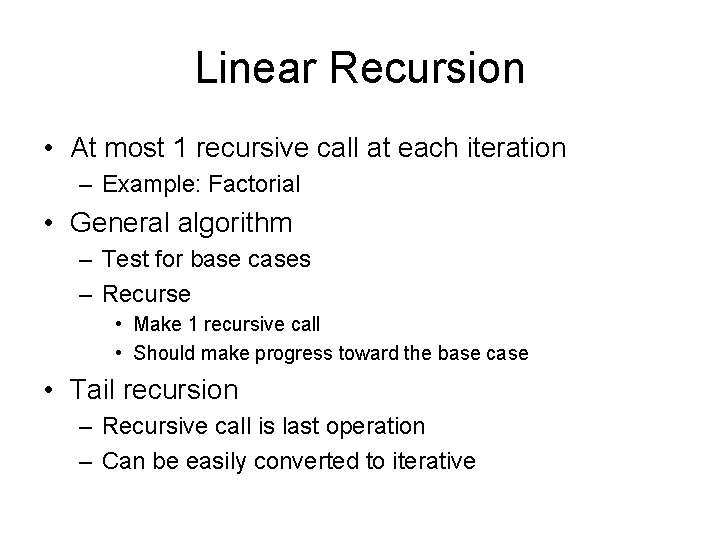 Linear Recursion

• At most 1 recursive call at each iteration
– Example: Factorial

• General algorithm
– Test for base cases
– Recurse
• Make 1 recursive call
• Should make progress toward the base case

• Tail recursion
– Recursive call is last operation
– Can be easily converted to iterative